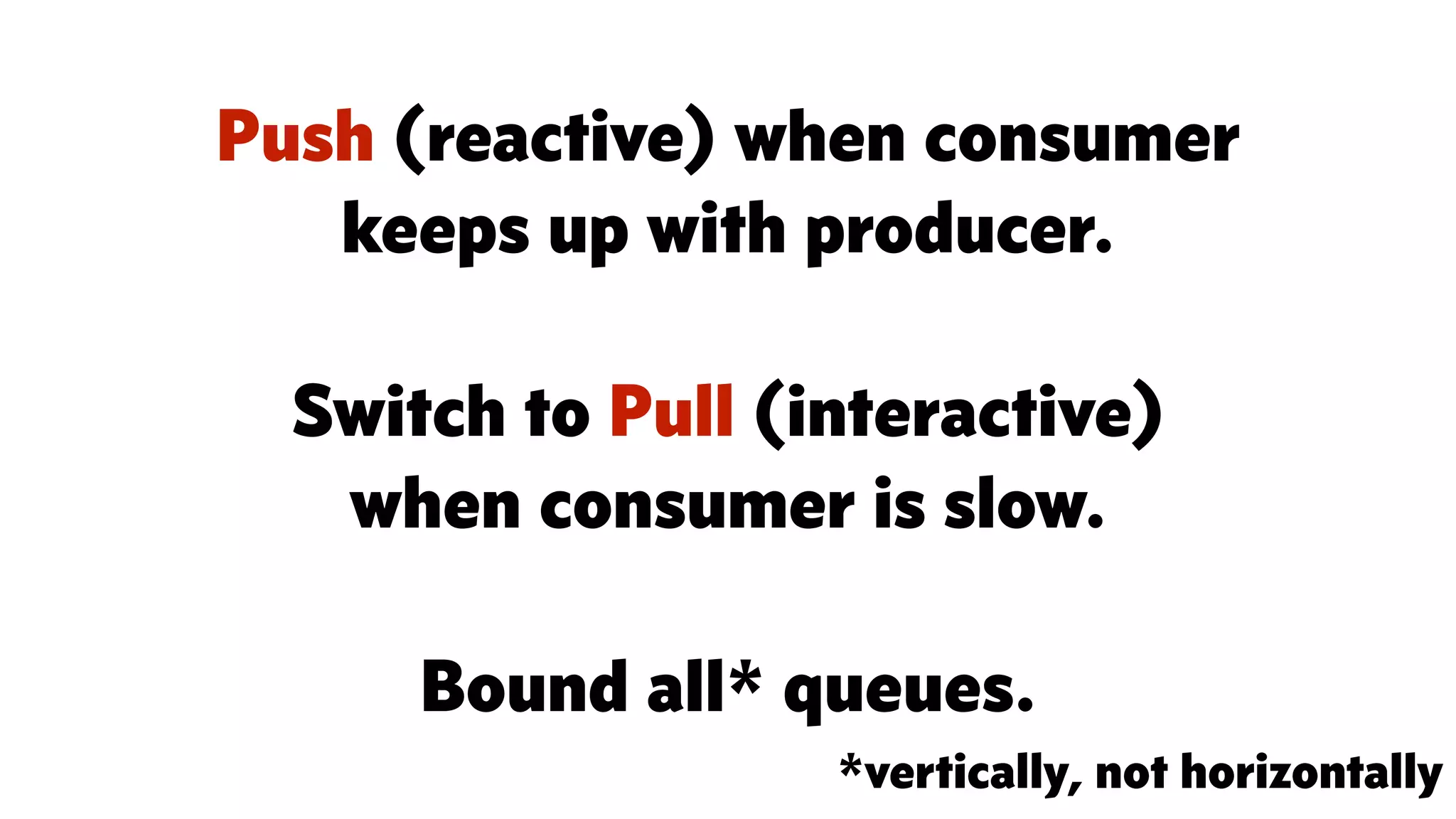 Push (reactive) when consumer keeps up with producer.

Switch to Pull (interactive) when consumer is slow.

Bound all* queues.

*vertically, not horizontally